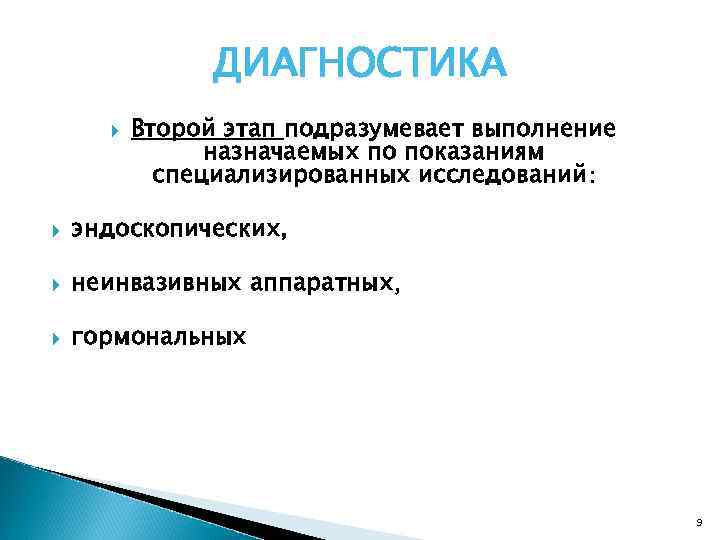 ДИАГНОСТИКА

Второй этап подразумевает выполнение назначаемых по показаниям специализированных исследований:

эндоскопических,

неинвазивных аппаратных,

гормональных

9